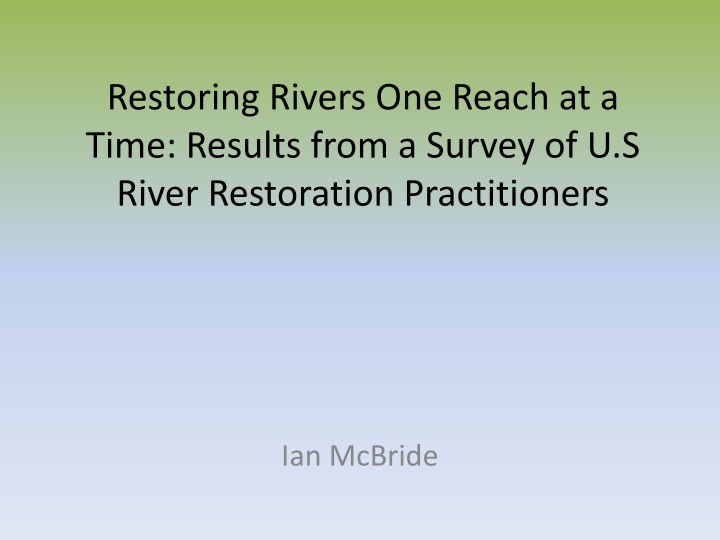 Restoring Rivers One Reach at a Time: Results from a Survey of U.S River Restoration Practitioners

Ian McBride